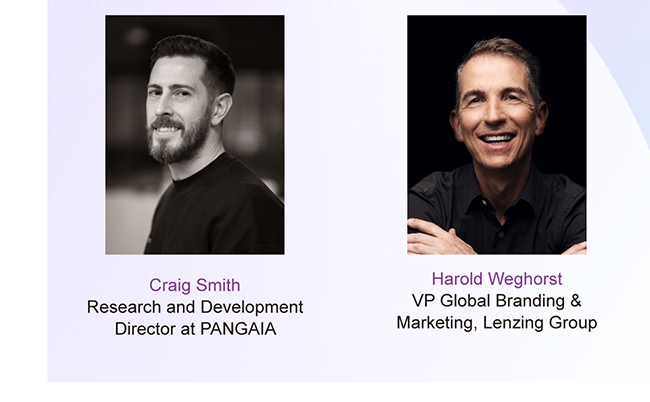 Craig Smith
Research and Development Director at PANGAIA

Harold Weghorst
VP Global Branding & Marketing, Lenzing Group